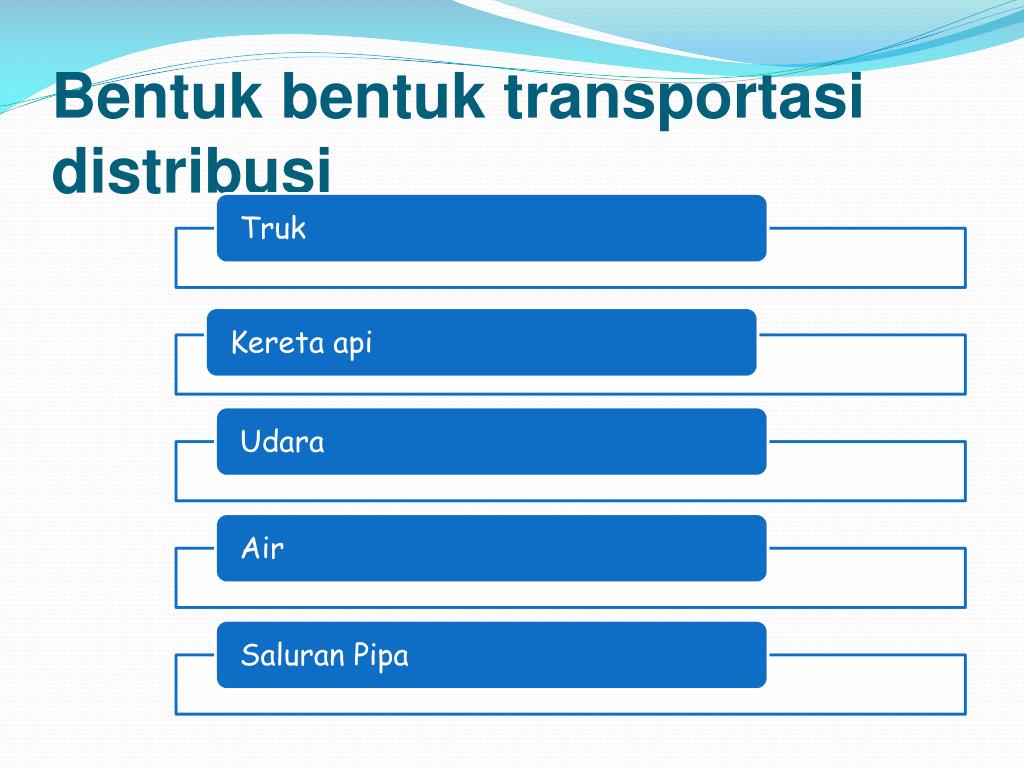 Bentuk bentuk transportasi distribusi

Truk

Kereta api

Udara

Air

Saluran Pipa